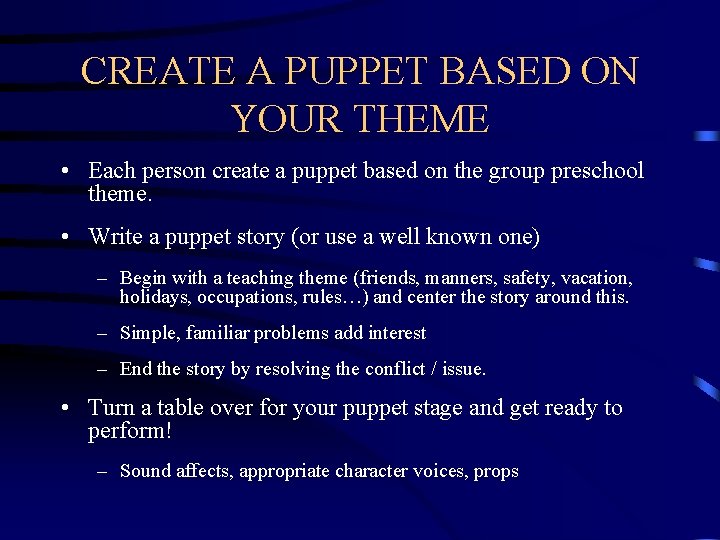 CREATE A PUPPET BASED ON YOUR THEME

• Each person create a puppet based on the group preschool theme.

• Write a puppet story (or use a well known one)

– Begin with a teaching theme (friends, manners, safety, vacation, holidays, occupations, rules…) and center the story around this.

– Simple, familiar problems add interest

– End the story by resolving the conflict / issue.

• Turn a table over for your puppet stage and get ready to perform!

– Sound affects, appropriate character voices, props